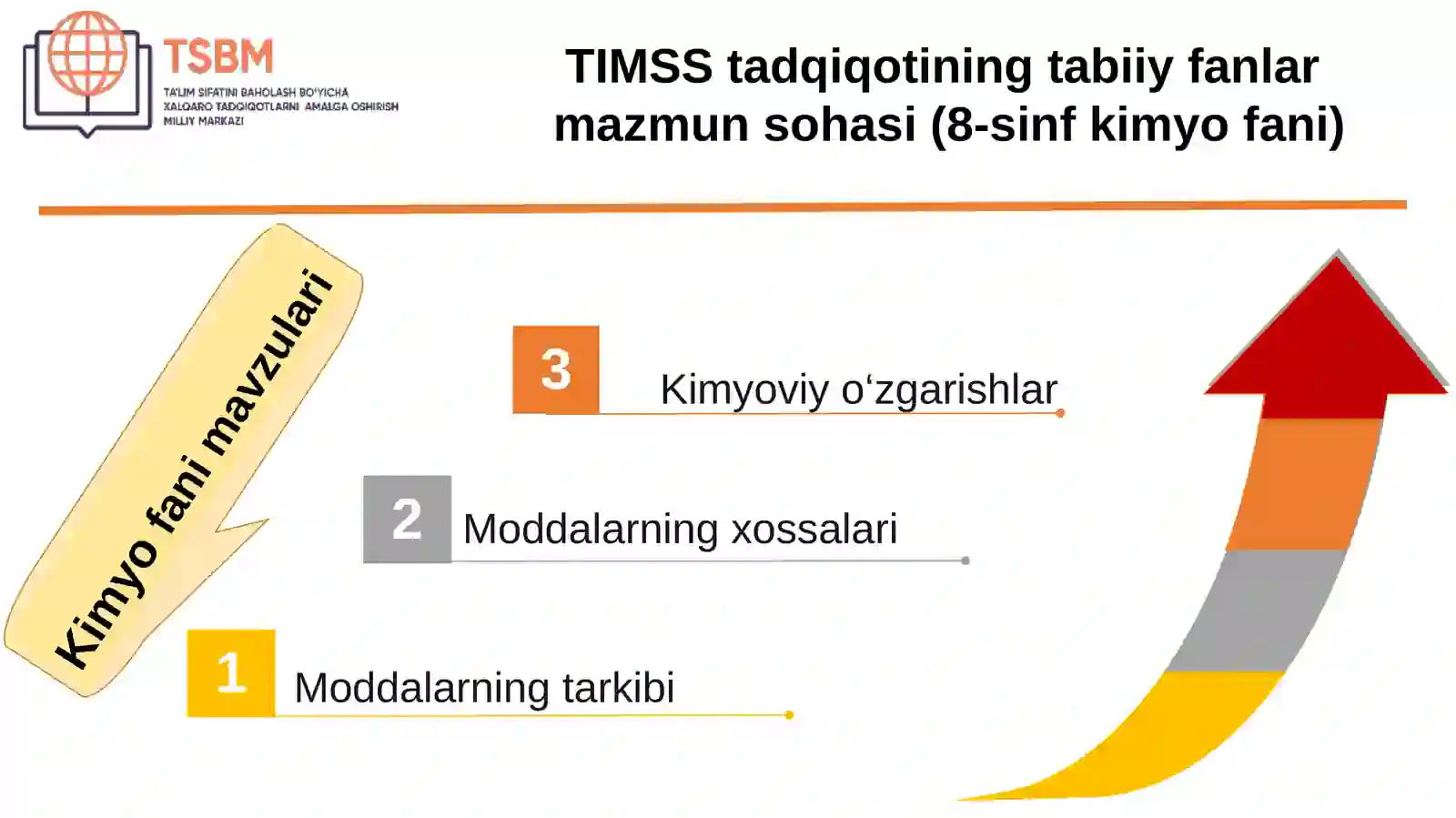 TSBM
TA'LIM SIFATINI BAHOLASH BO'YICHA XALQARO TADQIQOTLARNI AMALGA OSHIRISH MILLIY MARKAZI

TIMSS tadqiqotining tabiiy fanlar mazmun sohasi (8-sinf kimyo fani)

Kimyo fani mavzulari

3 Kimyoviy o‘zgarishlar

2 Moddalarning xossalari

1 Moddalarning tarkibi